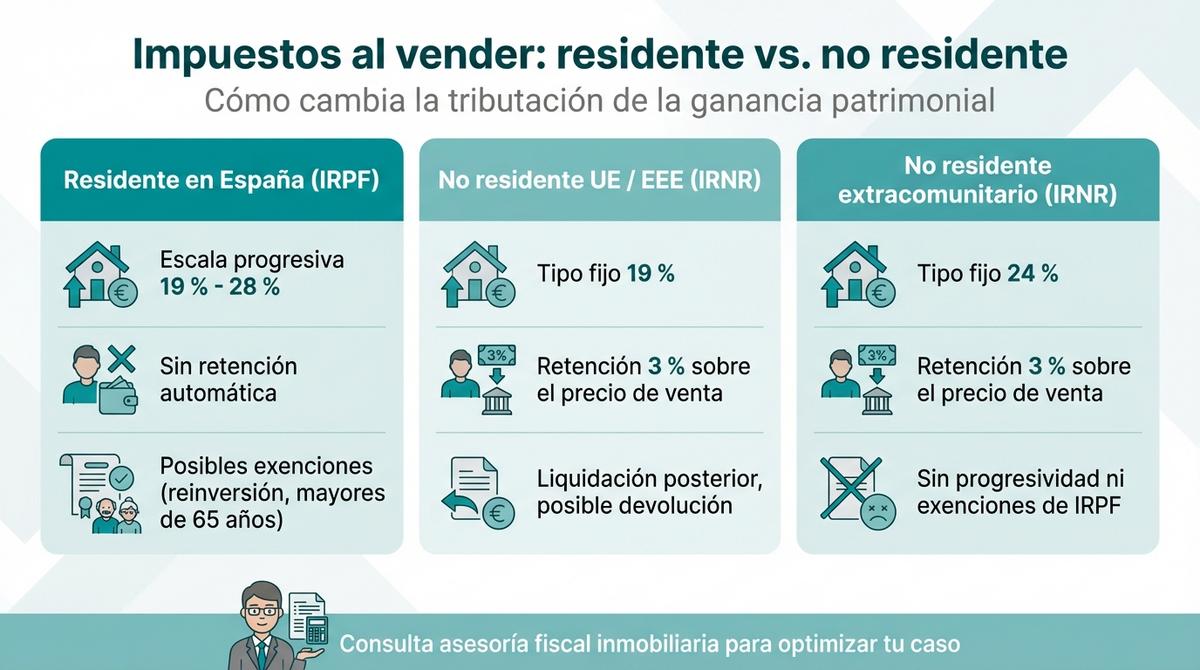 Impuestos al vender: residente vs. no residente

Cómo cambia la tributación de la ganancia patrimonial

Residente en España (IRPF)

Escala progresiva 19 % - 28 %

Sin retención automática

Posibles exenciones (reinversión, mayores de 65 años)

No residente UE / EEE (IRNR)

Tipo fijo 19 %

3%

Retención 3 % sobre el precio de venta

Liquidación posterior, posible devolución

No residente extracomunitario (IRNR)

Tipo fijo 24 %

3%

Retención 3 % sobre el precio de venta

Sin progresividad ni exenciones de IRPF

Consulta asesoría fiscal inmobiliaria para optimizar tu caso